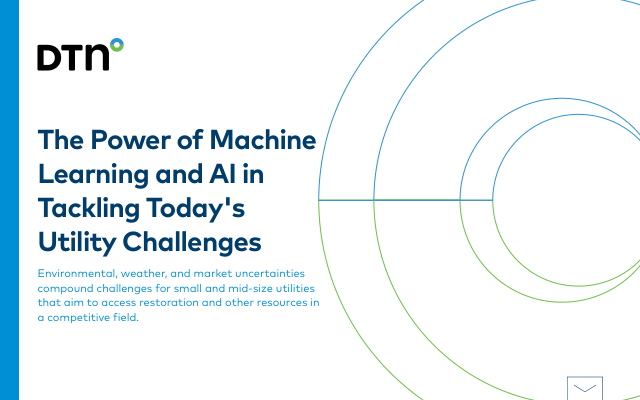 DTN

The Power of Machine Learning and AI in Tackling Today's Utility Challenges

Environmental, weather, and market uncertainties compound challenges for small and mid-size utilities that aim to access restoration and other resources in a competitive field.